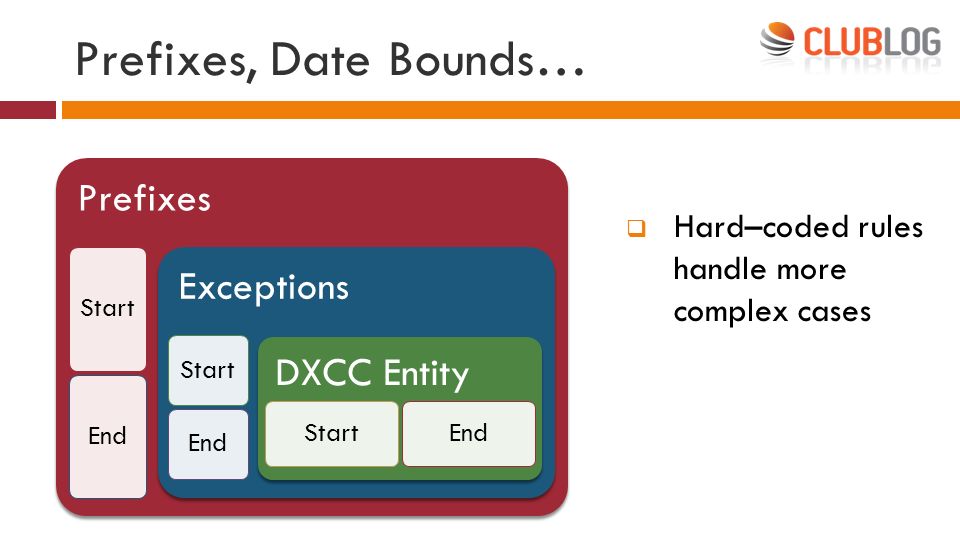 Prefixes, Date Bounds…

CLUBLOG

Prefixes

Start

End

Exceptions

Start

End

DXCC Entity

Start

End

Hard–coded rules handle more complex cases